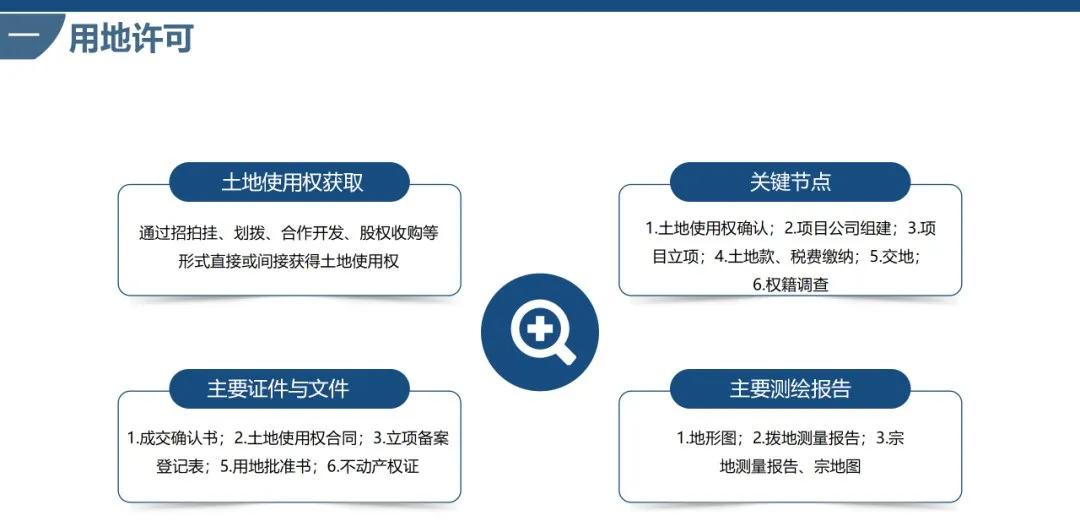 一 用地许可

土地使用权获取

通过招拍挂、划拨、合作开发、股权收购等形式直接或间接获得土地使用权

关键节点

1.土地使用权确认；2.项目公司组建；3.项目立项；4.土地款、税费缴纳；5.交地；6.权籍调查

主要证件与文件

1.成交确认书；2.土地使用权合同；3.立项备案登记表；5.用地批准书；6.不动产权证

主要测绘报告

1.地形图；2.拨地测量报告；3.宗地测量报告、宗地图